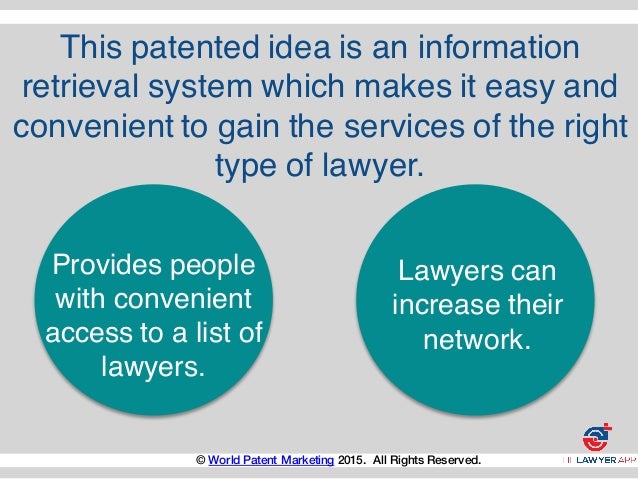 This patented idea is an information retrieval system which makes it easy and convenient to gain the services of the right type of lawyer.

Provides people with convenient access to a list of lawyers.

Lawyers can increase their network.

© World Patent Marketing 2015. All Rights Reserved.

LAWYER APP